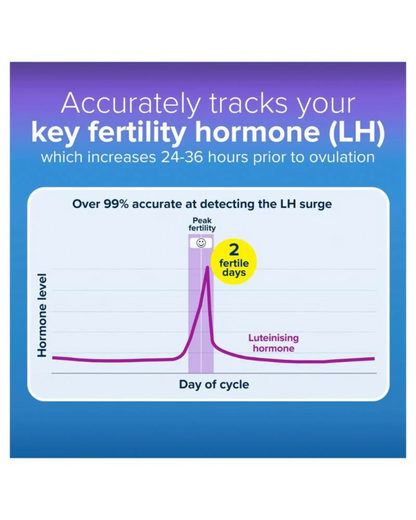 Accurately tracks your
key fertility hormone (LH)
which increases 24-36 hours prior to ovulation

Over 99% accurate at detecting the LH surge

Peak fertility

2 fertile days

Hormone level

Luteinising hormone

Day of cycle